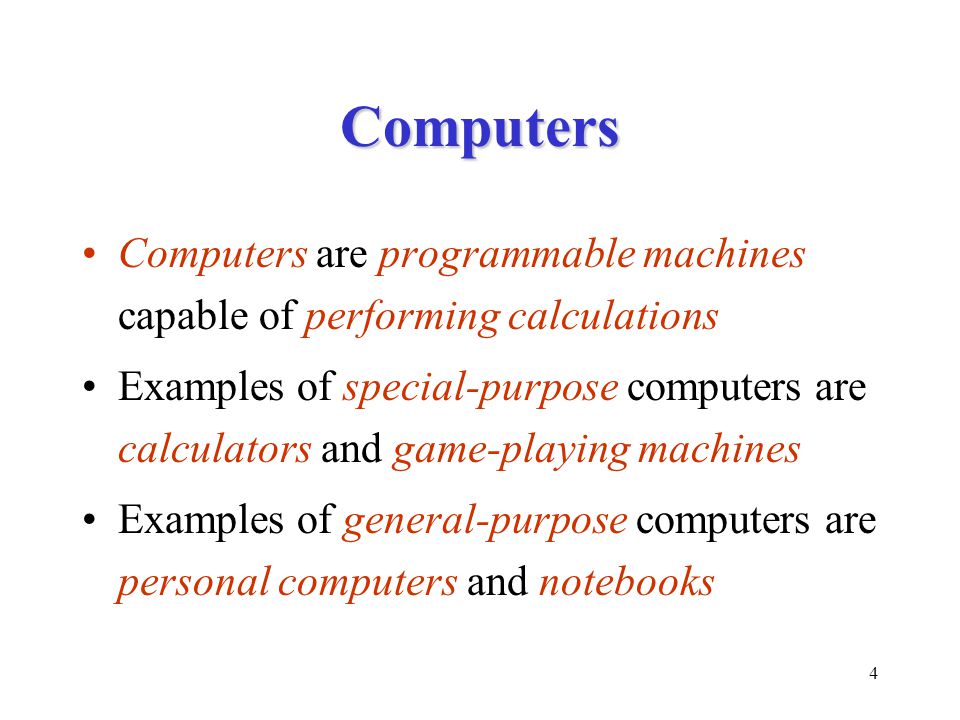 Computers

• Computers are programmable machines capable of performing calculations

• Examples of special-purpose computers are calculators and game-playing machines

• Examples of general-purpose computers are personal computers and notebooks

4